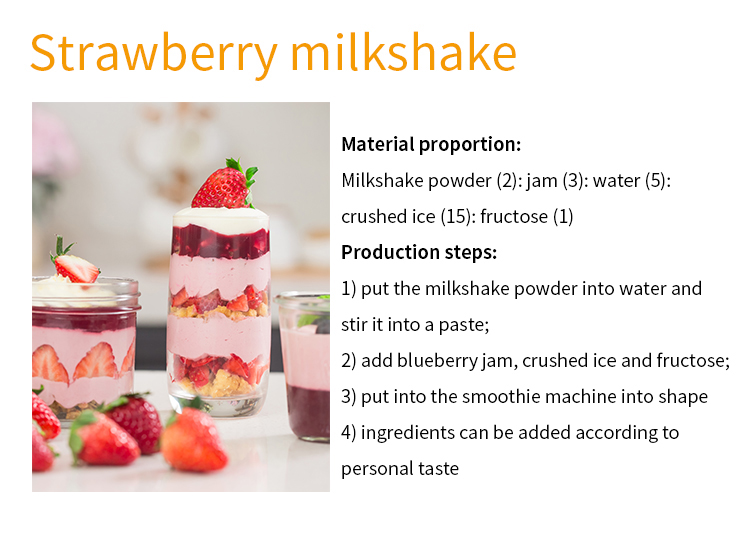 Strawberry milkshake

Material proportion:
Milkshake powder (2): jam (3): water (5): crushed ice (15): fructose (1)
Production steps:
1) put the milkshake powder into water and stir it into a paste;
2) add blueberry jam, crushed ice and fructose;
3) put into the smoothie machine into shape
4) ingredients can be added according to personal taste